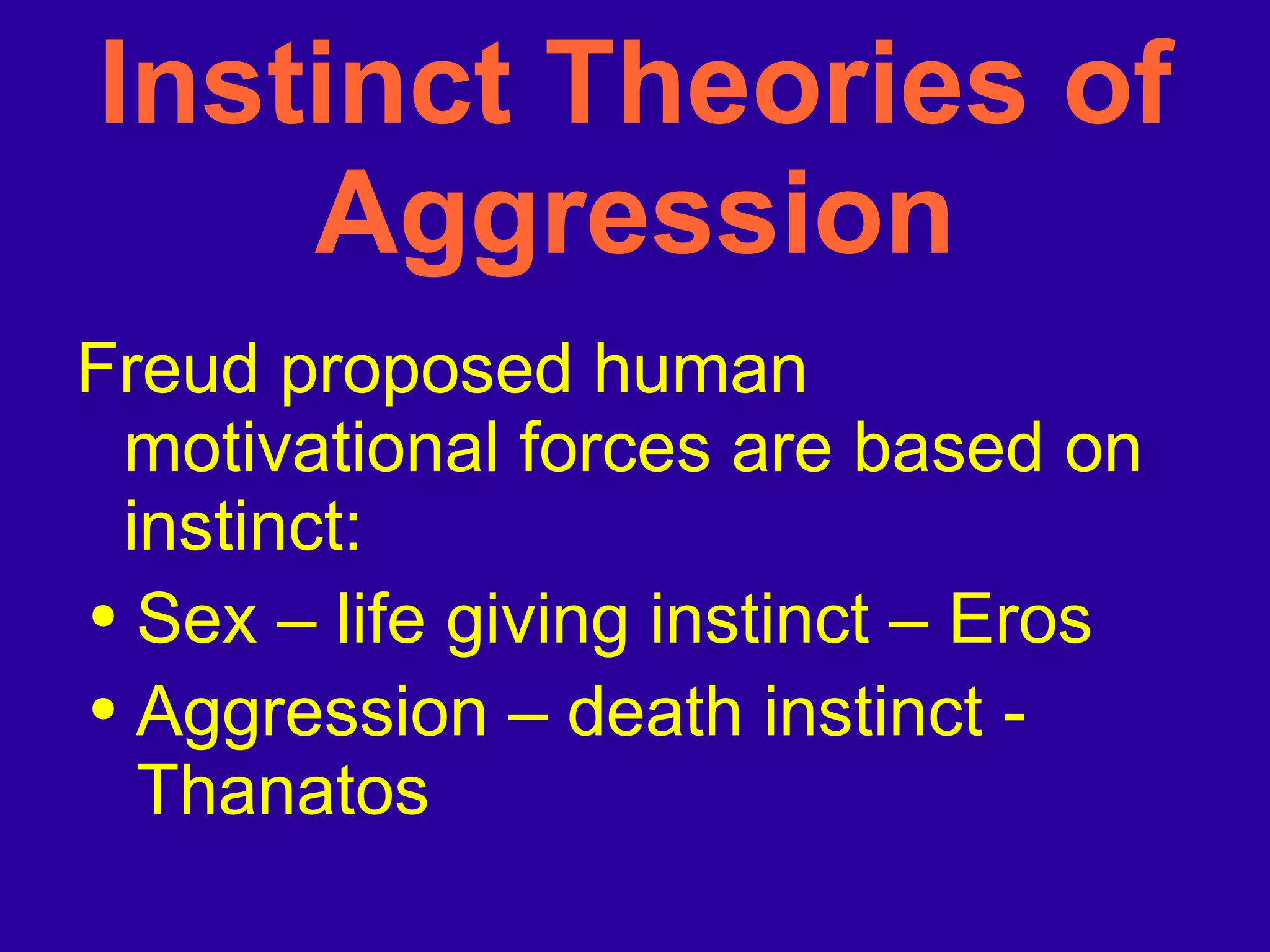 Instinct Theories of Aggression

Freud proposed human motivational forces are based on instinct:

• Sex – life giving instinct – Eros
• Aggression – death instinct - Thanatos